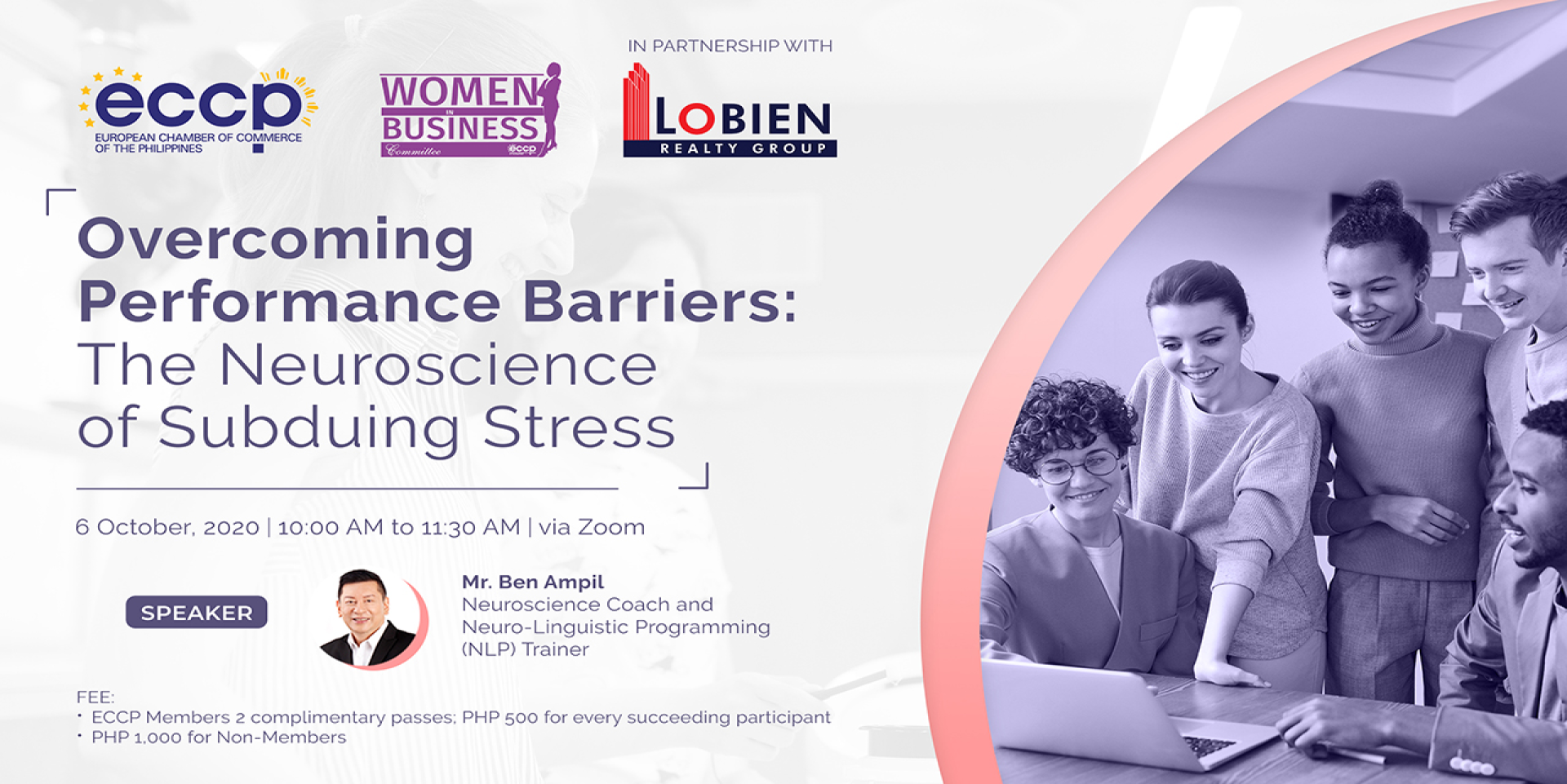 eccp
EUROPEAN CHAMBER OF COMMERCE OF THE PHILIPPINES

WOMEN IN BUSINESS Committee eccp

IN PARTNERSHIP WITH

LOBIEN REALTY GROUP

Overcoming Performance Barriers: The Neuroscience of Subduing Stress

6 October, 2020 | 10:00 AM to 11:30 AM | via Zoom

SPEAKER

Mr. Ben Ampil
Neuroscience Coach and Neuro-Linguistic Programming (NLP) Trainer

FEE:
• ECCP Members 2 complimentary passes; PHP 500 for every succeeding participant
• PHP 1,000 for Non-Members